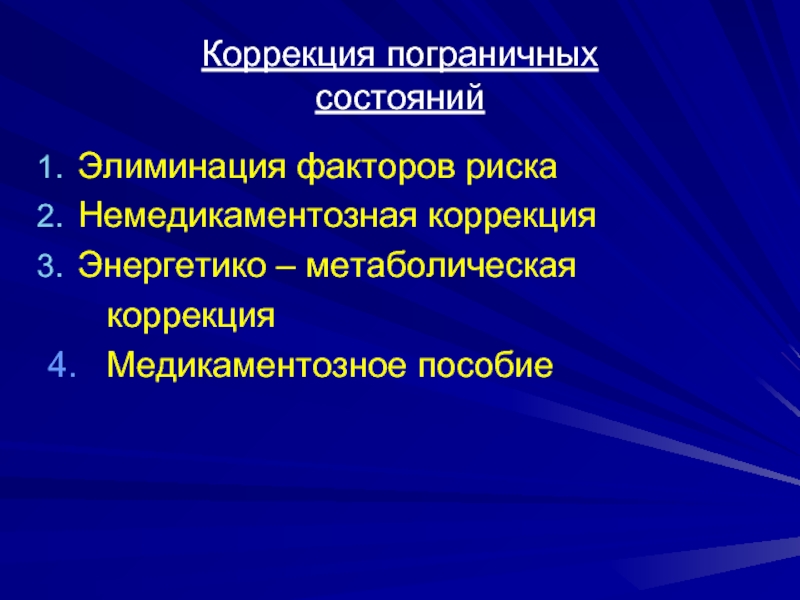 Коррекция пограничных состояний

1. Элиминация факторов риска
2. Немедикаментозная коррекция
3. Энергетико – метаболическая коррекция
4. Медикаментозное пособие